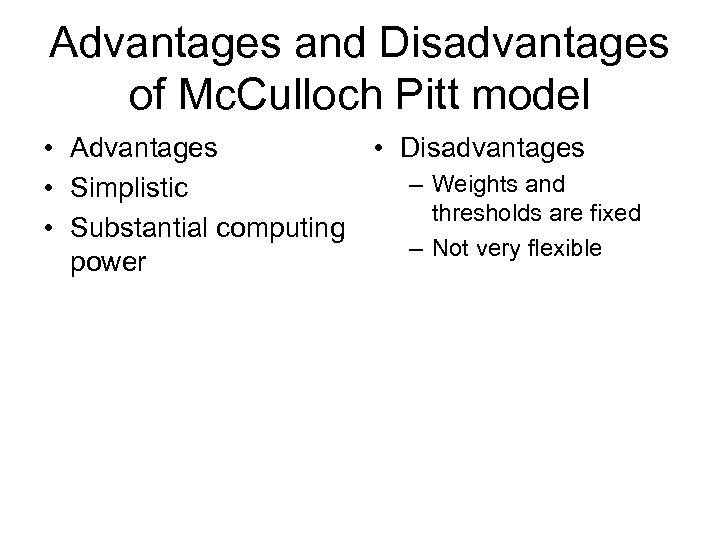 Advantages and Disadvantages of McCulloch Pitt model

• Advantages
• Simplistic
• Substantial computing power

• Disadvantages
– Weights and thresholds are fixed
– Not very flexible